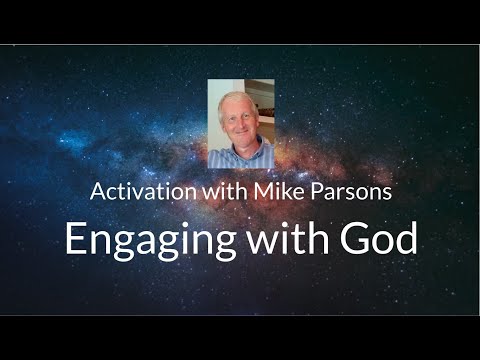 Activation with Mike Parsons

Engaging with God